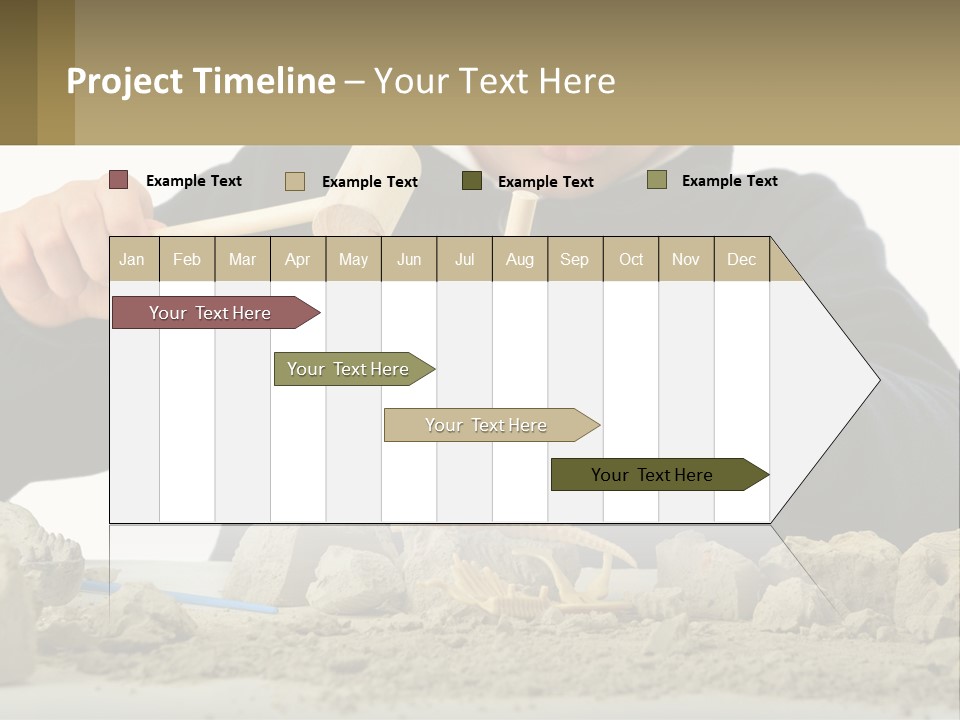 Project Timeline – Your Text Here

Example Text Example Text Example Text Example Text

| Jan | Feb | Mar | Apr | May | Jun | Jul | Aug | Sep | Oct | Nov | Dec |
|---|---|---|---|---|---|---|---|---|---|---|---|

Your Text Here

Your Text Here

Your Text Here

Your Text Here